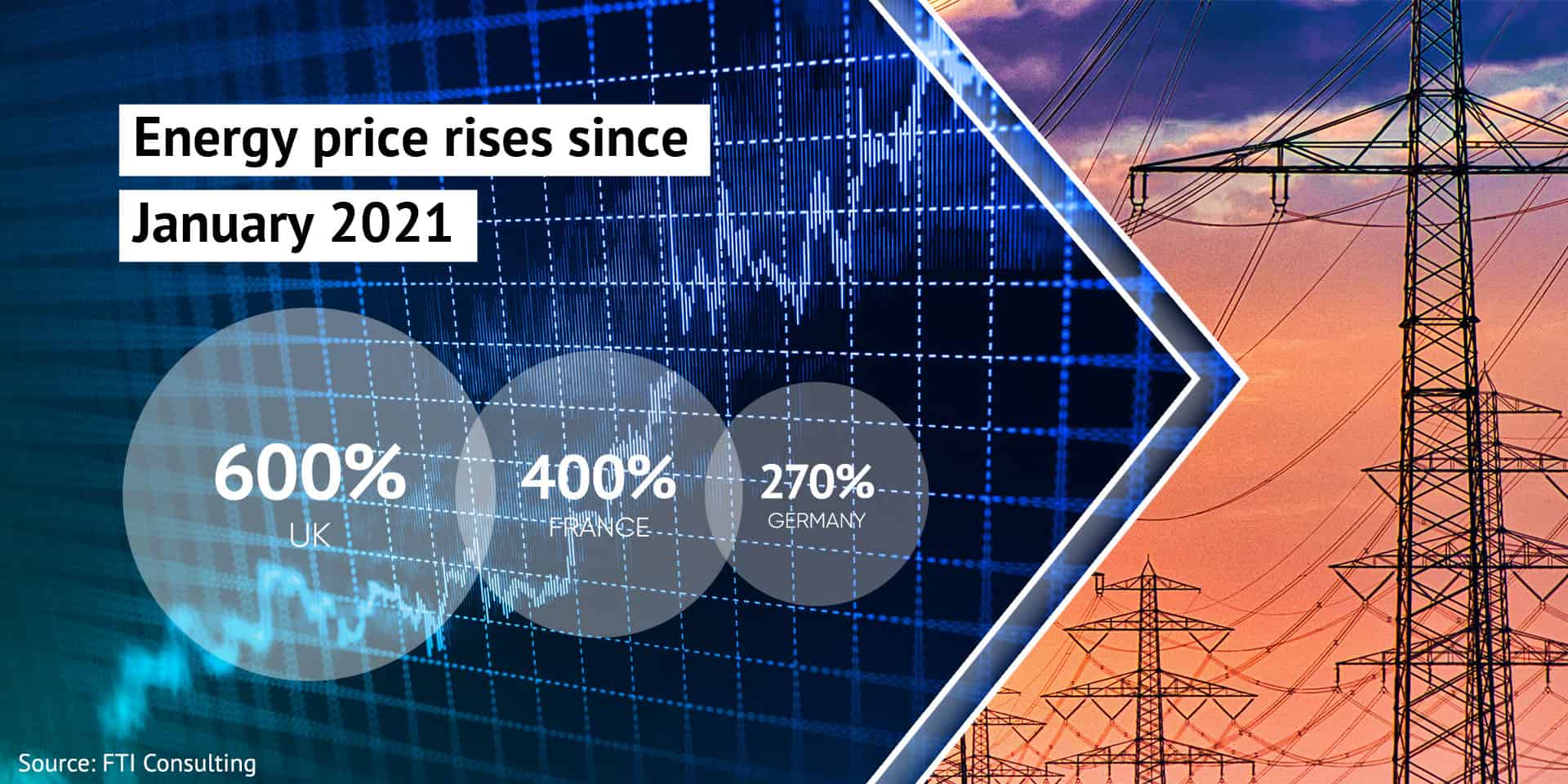 Energy price rises since January 2021

600%
UK

400%
FRANCE

270%
GERMANY

Source: FTI Consulting